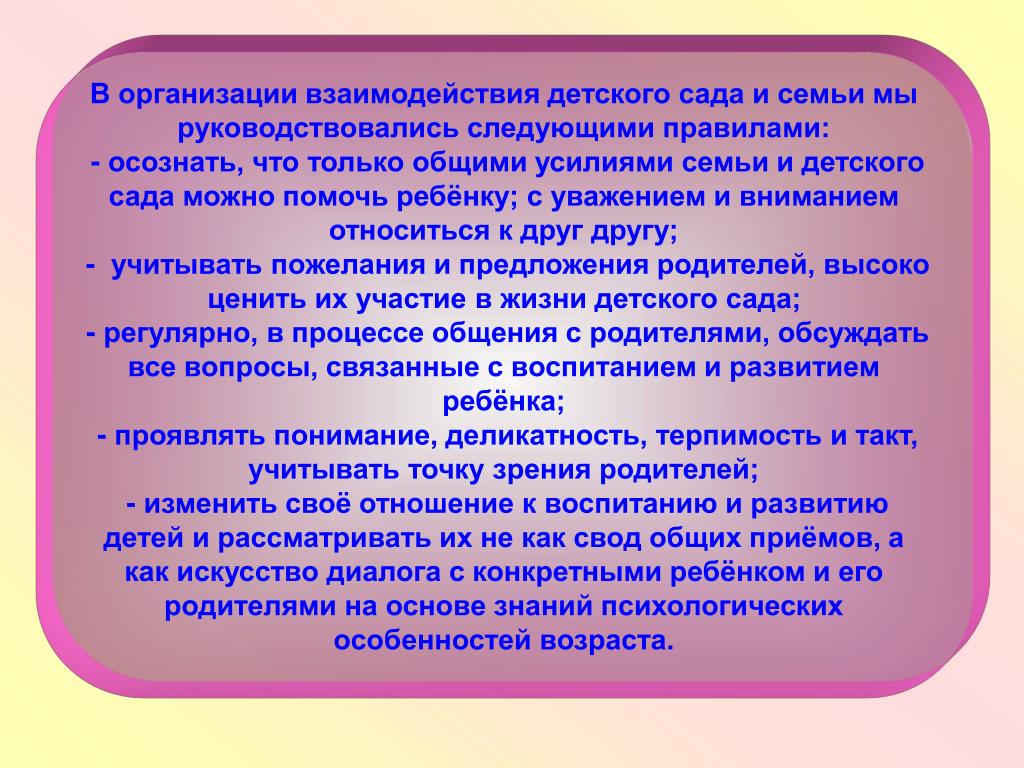 В организации взаимодействия детского сада и семьи мы руководствовались следующими правилами:
- осознать, что только общими усилиями семьи и детского сада можно помочь ребёнку; с уважением и вниманием относиться к друг другу;
- учитывать пожелания и предложения родителей, высоко ценить их участие в жизни детского сада;
- регулярно, в процессе общения с родителями, обсуждать все вопросы, связанные с воспитанием и развитием ребёнка;
- проявлять понимание, деликатность, терпимость и такт, учитывать точку зрения родителей;
- изменить своё отношение к воспитанию и развитию детей и рассматривать их не как свод общих приёмов, а как искусство диалога с конкретными ребёнком и его родителями на основе знаний психологических особенностей возраста.